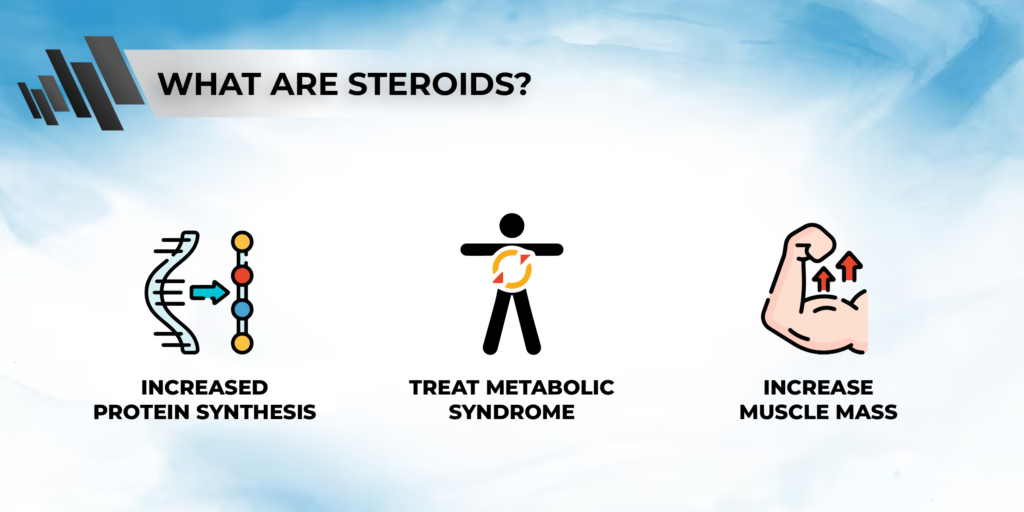 WHAT ARE STEROIDS?

INCREASED PROTEIN SYNTHESIS

TREAT METABOLIC SYNDROME

INCREASE MUSCLE MASS